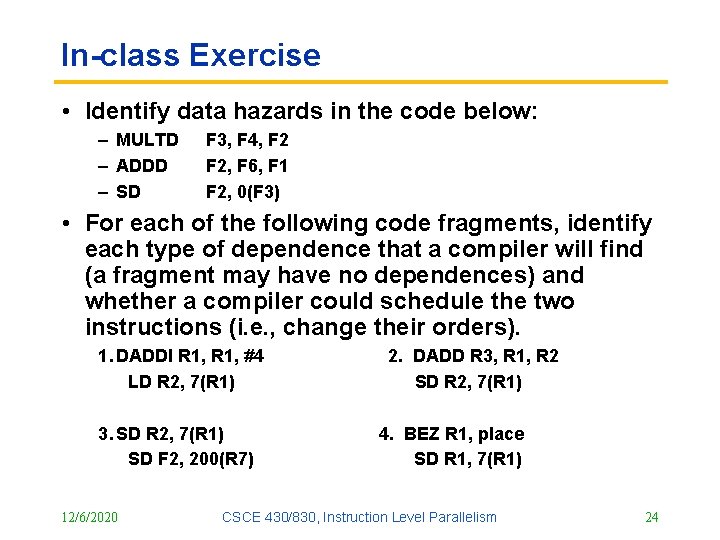 In-class Exercise

• Identify data hazards in the code below:
– MULTD F3, F4, F2
– ADDD F2, F6, F1
– SD F2, 0(F3)

• For each of the following code fragments, identify each type of dependence that a compiler will find (a fragment may have no dependences) and whether a compiler could schedule the two instructions (i.e., change their orders).

1. DADDI R1, R1, #4
LD R2, 7(R1)

2. DADD R3, R1, R2
SD R2, 7(R1)

3. SD R2, 7(R1)
SD F2, 200(R7)

4. BEZ R1, place
SD R1, 7(R1)

12/6/2020 CSCE 430/830, Instruction Level Parallelism 24